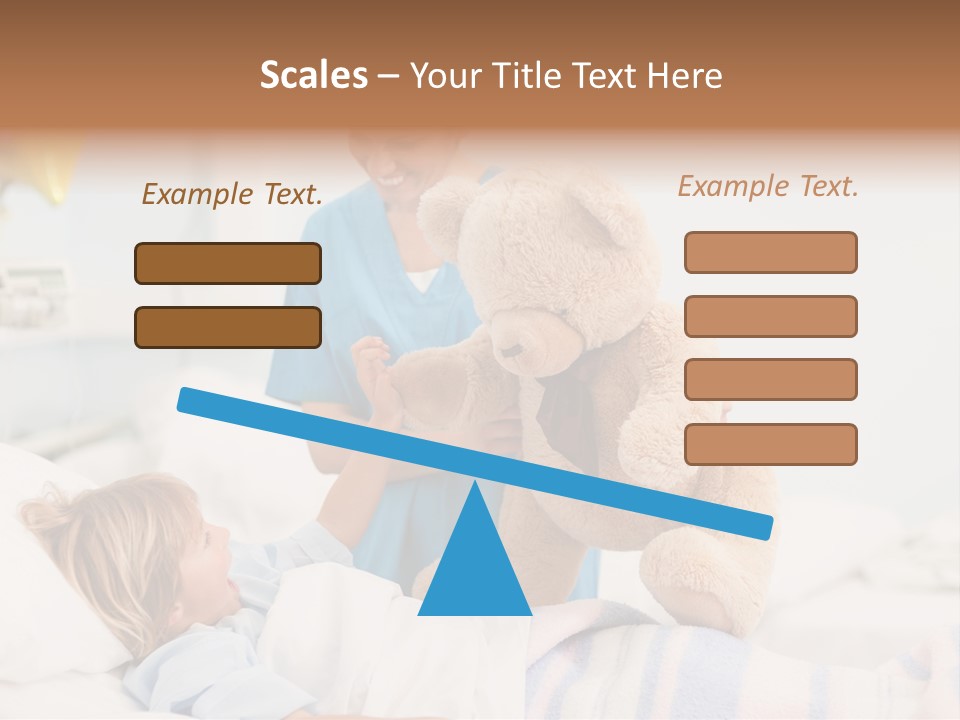 Scales – Your Title Text Here

Example Text.

Example Text.